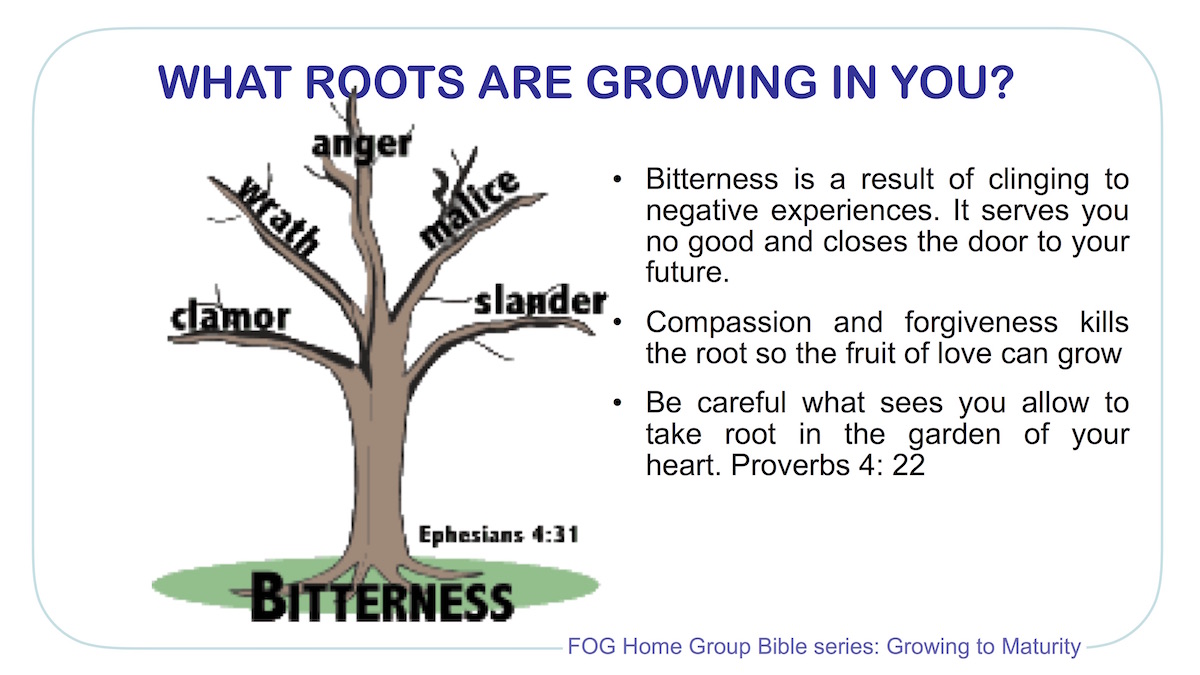 WHAT ROOTS ARE GROWING IN YOU?

anger

wrath

malice

clamor

slander

Ephesians 4:31

BITTERNESS

• Bitterness is a result of clinging to negative experiences. It serves you no good and closes the door to your future.

• Compassion and forgiveness kills the root so the fruit of love can grow

• Be careful what sees you allow to take root in the garden of your heart. Proverbs 4: 22

FOG Home Group Bible series: Growing to Maturity